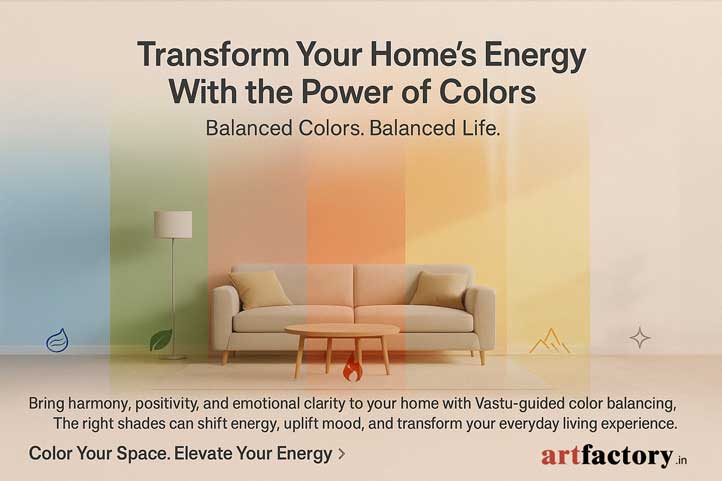 Transform Your Home's Energy With the Power of Colors

Balanced Colors. Balanced Life.

Bring harmony, positivity, and emotional clarity to your home with Vastu-guided color balancing, The right shades can shift energy, uplift mood, and transform your everyday living experience.

Color Your Space. Elevate Your Energy >

artfactory.in